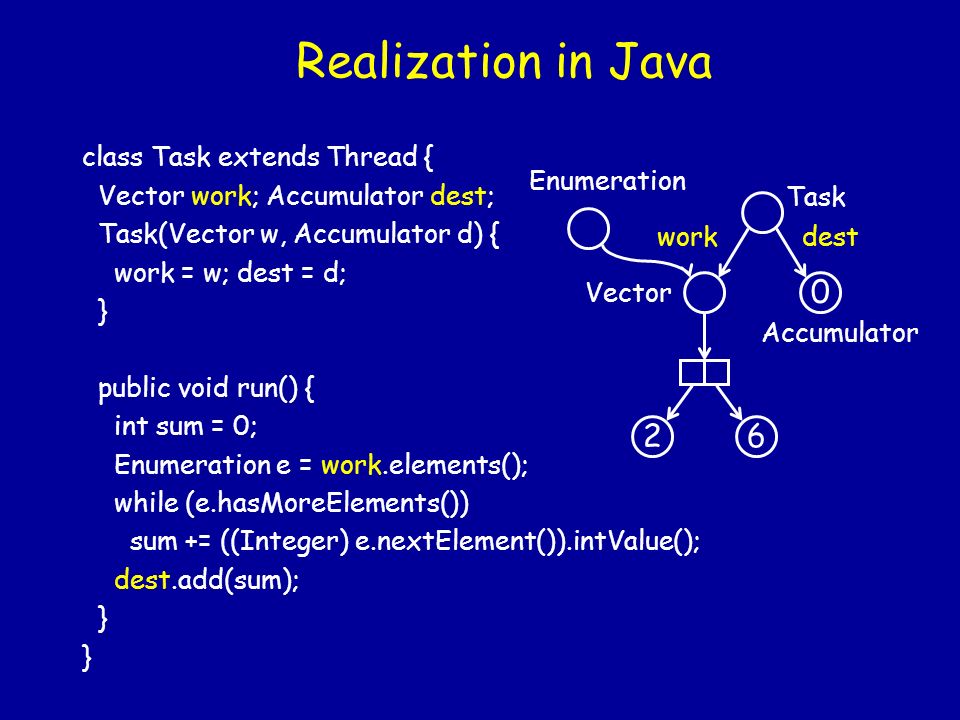 Realization in Java

class Task extends Thread {
  Vector work; Accumulator dest;
  Task(Vector w, Accumulator d) {
    work = w; dest = d;
  }

  public void run() {
    int sum = 0;
    Enumeration e = work.elements();
    while (e.hasMoreElements())
      sum += ((Integer) e.nextElement()).intValue();
    dest.add(sum);
  }
}

Enumeration

Task

work

dest

Vector

0

Accumulator

2

6